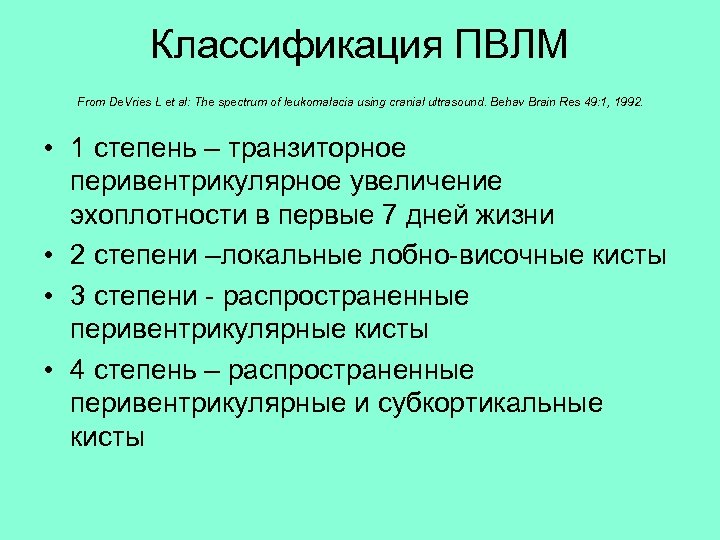 Классификация ПВЛМ

From DeVries L et al: The spectrum of leukomalacia using cranial ultrasound. Behav Brain Res 49:1, 1992.

• 1 степень – транзиторное перивентрикулярное увеличение эхоплотности в первые 7 дней жизни
• 2 степени –локальные лобно-височные кисты
• 3 степени - распространенные перивентрикулярные кисты
• 4 степень – распространенные перивентрикулярные и субкортикальные кисты